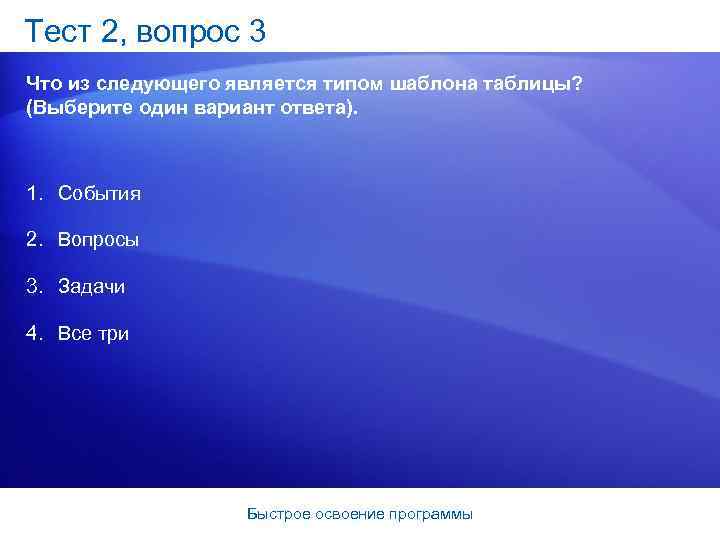 Тест 2, вопрос 3

Что из следующего является типом шаблона таблицы? (Выберите один вариант ответа).

1. События

2. Вопросы

3. Задачи

4. Все три

Быстрое освоение программы